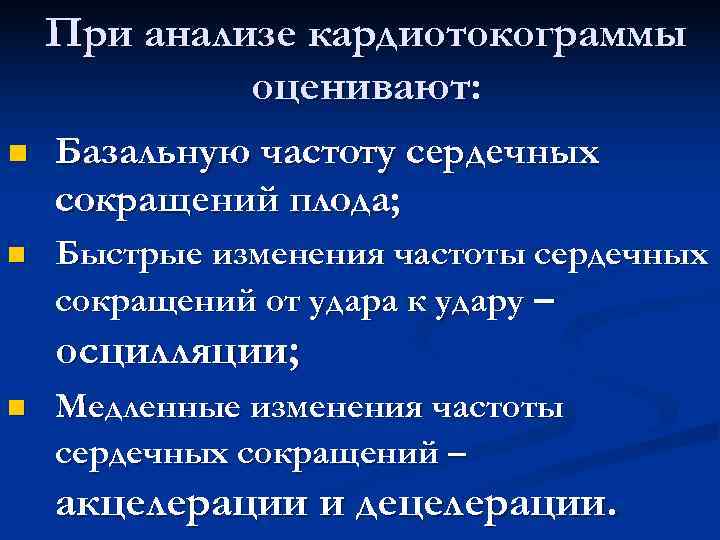 При анализе кардиотокограммы оценивают:

Базальную частоту сердечных сокращений плода;

Быстрые изменения частоты сердечных сокращений от удара к удару – осцилляции;

Медленные изменения частоты сердечных сокращений – акцелерации и децелерации.